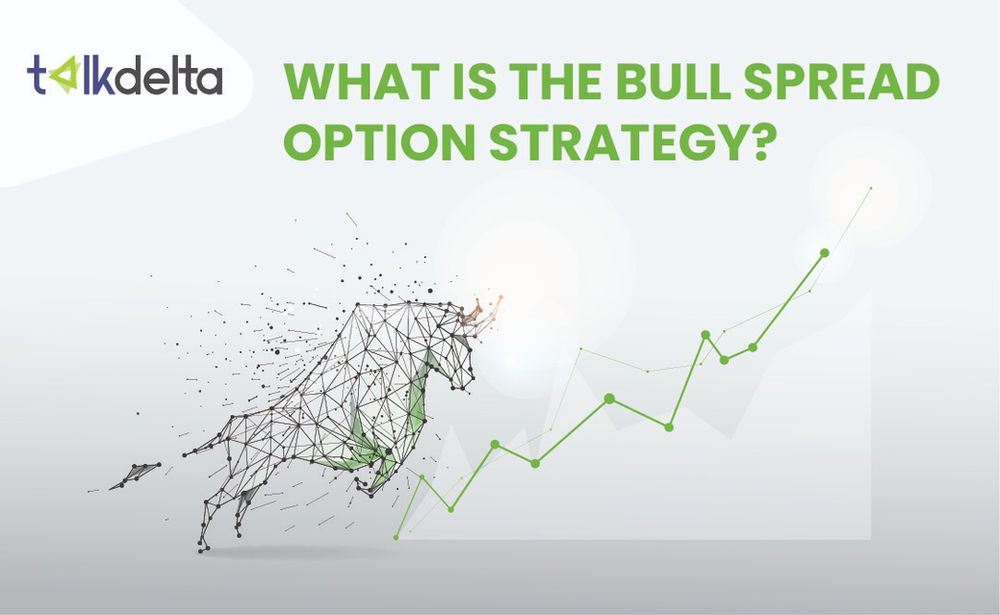 talkdelta

WHAT IS THE BULL SPREAD OPTION STRATEGY?